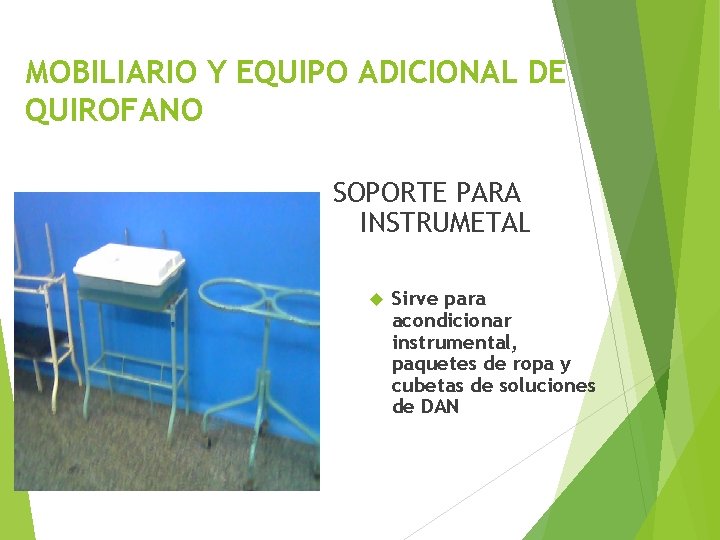 MOBILIARIO Y EQUIPO ADICIONAL DE QUIROFANO

SOPORTE PARA INSTRUMETAL

Sirve para acondicionar instrumental, paquetes de ropa y cubetas de soluciones de DAN